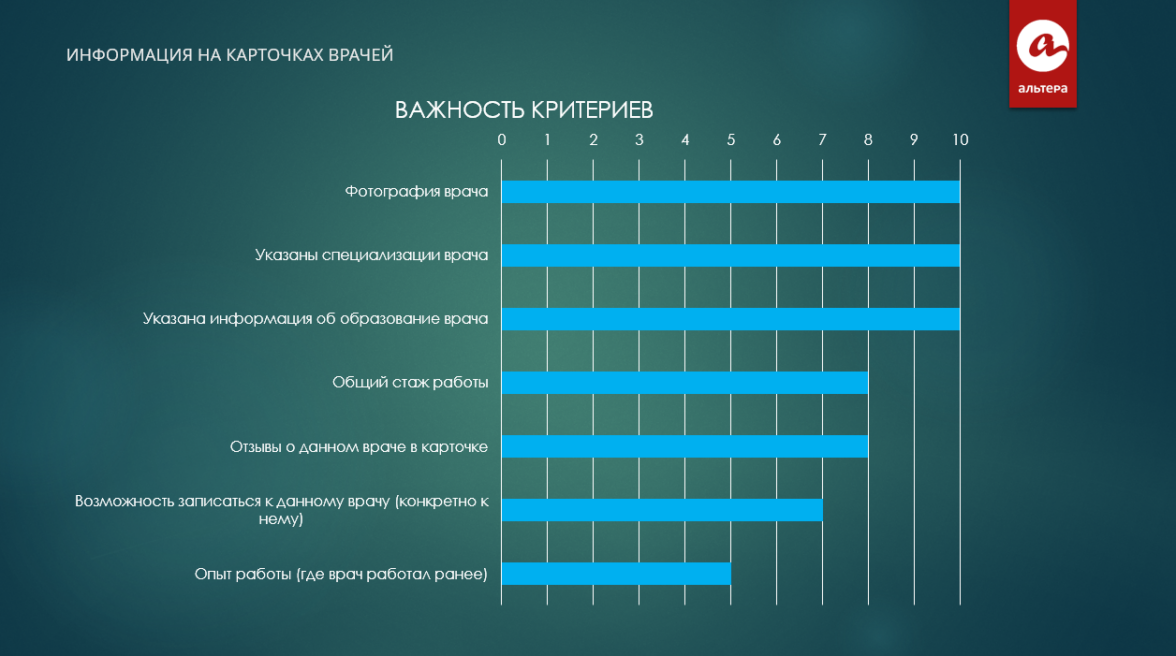 ИНФОРМАЦИЯ НА КАРТОЧКАХ ВРАЧЕЙ

альтера

ВАЖНОСТЬ КРИТЕРИЕВ

0 1 2 3 4 5 6 7 8 9 10

Фотография врача

Указаны специализации врача

Указана информация об образование врача

Общий стаж работы

Отзывы о данном враче в карточке

Возможность записаться к данному врачу (конкретно к нему)

Опыт работы (где врач работал ранее)